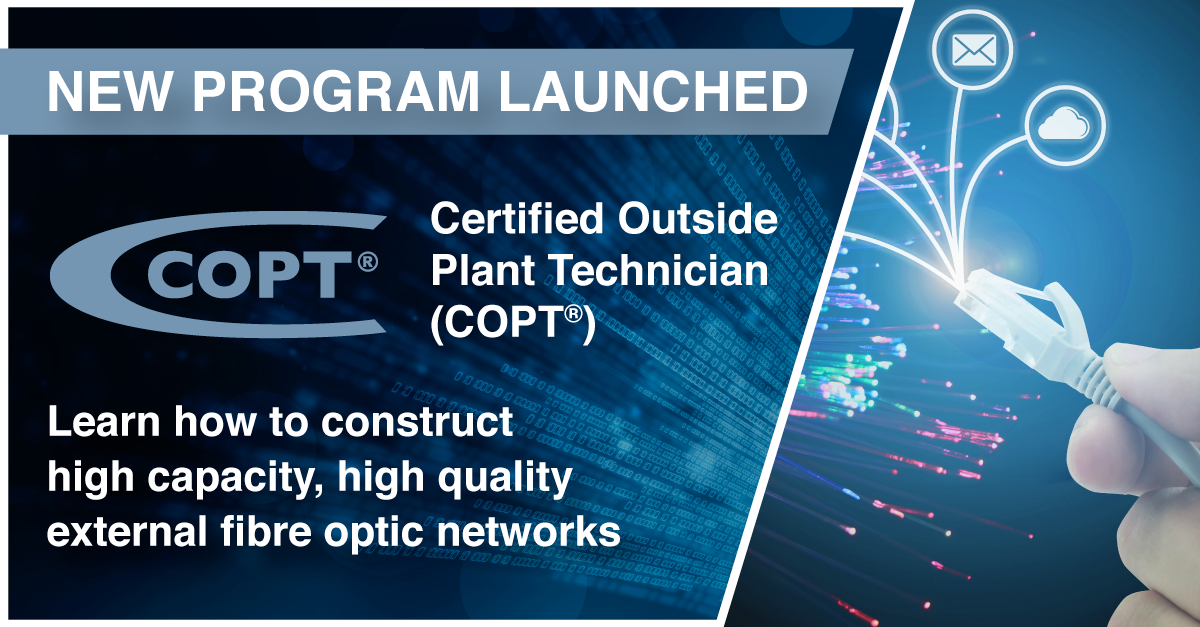 NEW PROGRAM LAUNCHED

COPT®

Certified Outside Plant Technician (COPT®)

Learn how to construct high capacity, high quality external fibre optic networks